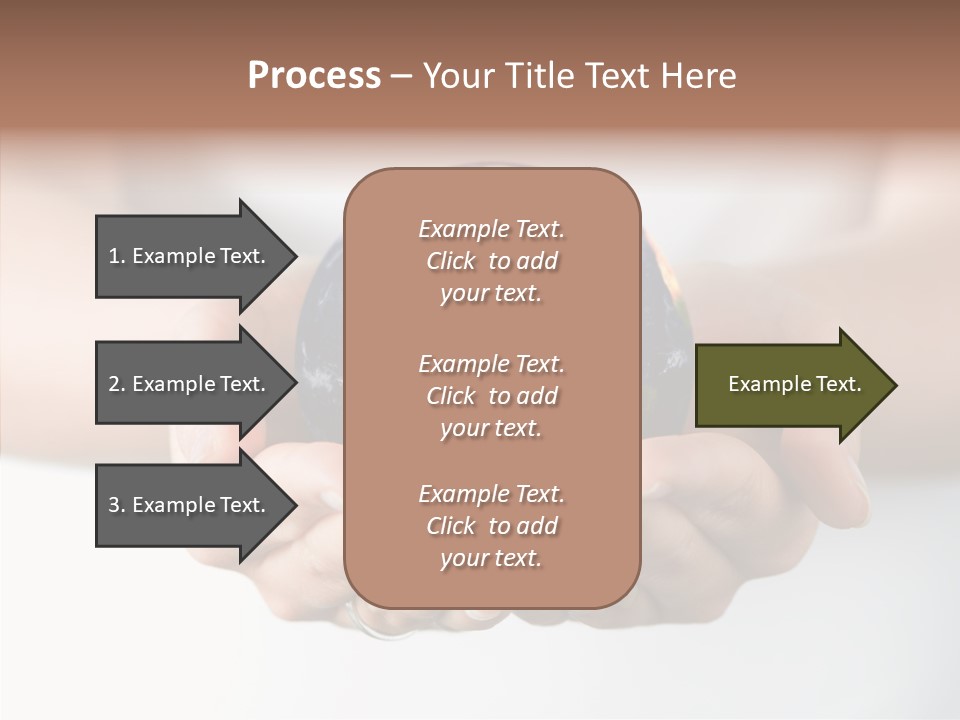 Process – Your Title Text Here

1. Example Text.

2. Example Text.

3. Example Text.

Example Text. Click to add your text.

Example Text. Click to add your text.

Example Text. Click to add your text.

Example Text.